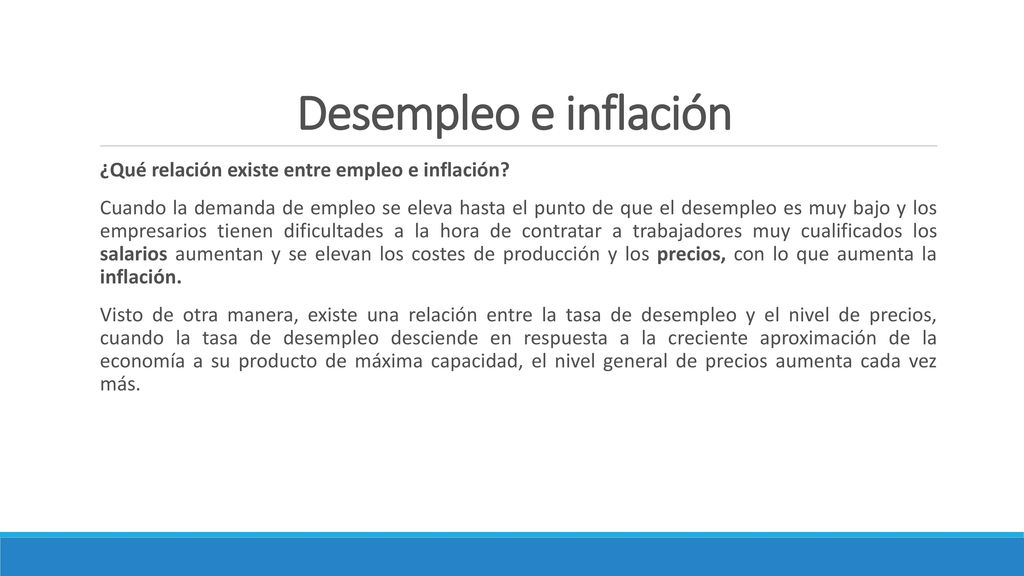 Desempleo e inflación

¿Qué relación existe entre empleo e inflación?

Cuando la demanda de empleo se eleva hasta el punto de que el desempleo es muy bajo y los empresarios tienen dificultades a la hora de contratar a trabajadores muy cualificados los salarios aumentan y se elevan los costes de producción y los precios, con lo que aumenta la inflación.

Visto de otra manera, existe una relación entre la tasa de desempleo y el nivel de precios, cuando la tasa de desempleo desciende en respuesta a la creciente aproximación de la economía a su producto de máxima capacidad, el nivel general de precios aumenta cada vez más.